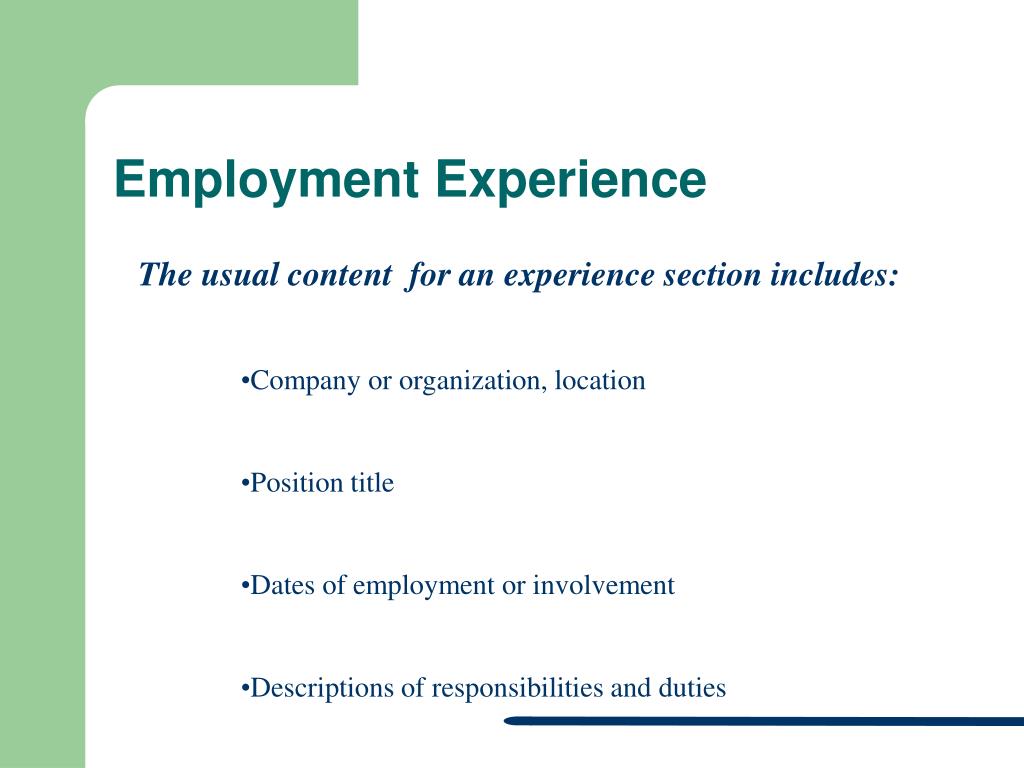 Employment Experience

The usual content  for an experience section includes:

•Company or organization, location

•Position title

•Dates of employment or involvement

•Descriptions of responsibilities and duties